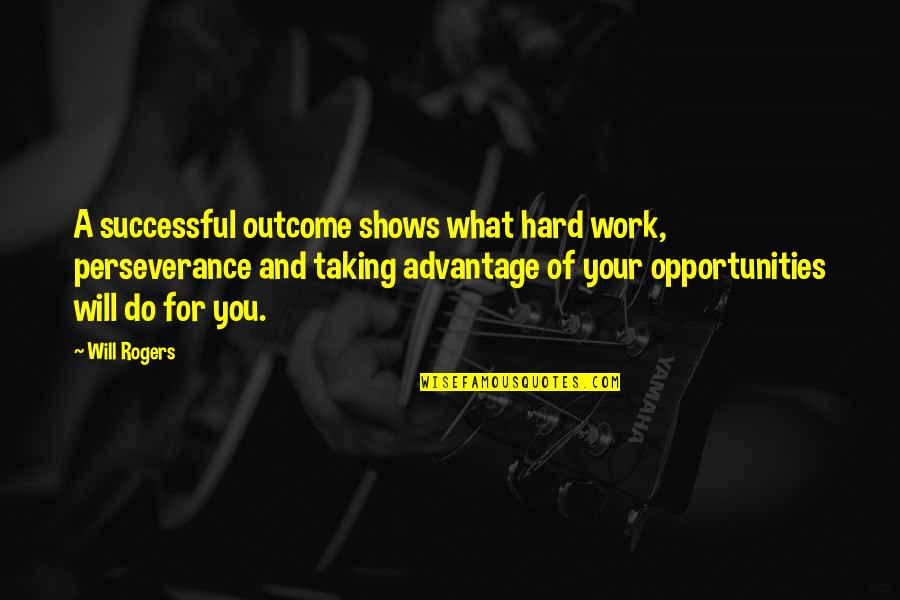 A successful outcome shows what hard work, perseverance and taking advantage of your opportunities will do for you.

~ Will Rogers

WISEFAMOUSQUOTES.COM

YAMAHA